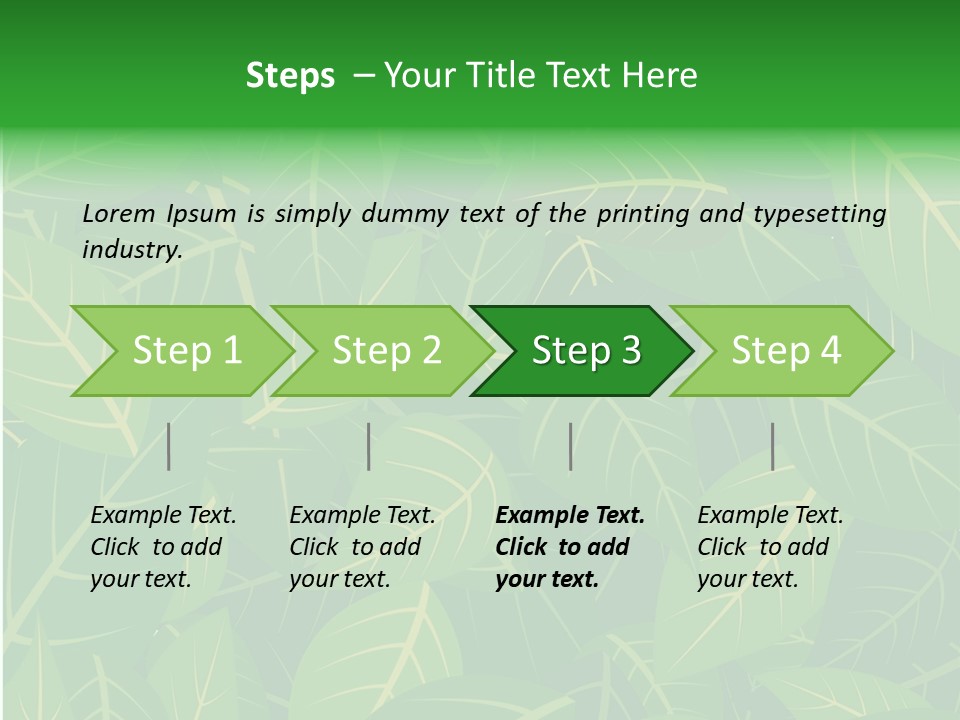 Steps – Your Title Text Here

Lorem Ipsum is simply dummy text of the printing and typesetting industry.

Step 1

Step 2

Step 3

Step 4

Example Text. Click to add your text.

Example Text. Click to add your text.

Example Text. Click to add your text.

Example Text. Click to add your text.